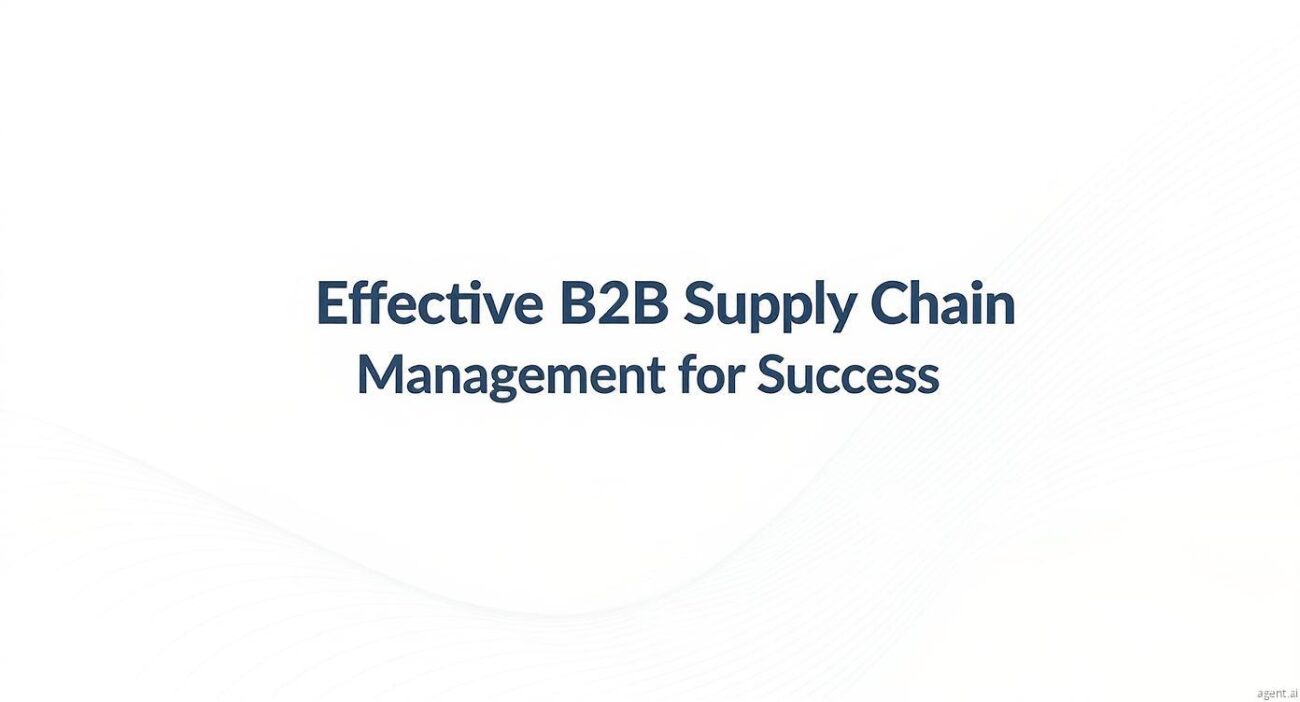 Effective B2B Supply Chain Management for Success

agent.ai